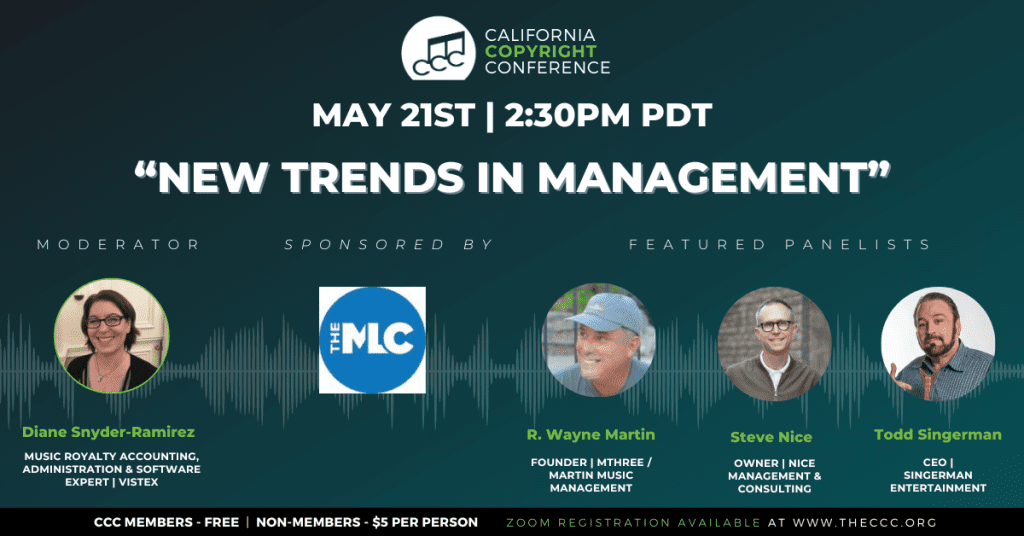 CCC
CALIFORNIA
COPYRIGHT
CONFERENCE

MAY 21ST | 2:30PM PDT

"NEW TRENDS IN MANAGEMENT"

MODERATOR

SPONSORED BY

FEATURED PANELISTS

THE MLC

Diane Snyder-Ramirez
MUSIC ROYALTY ACCOUNTING, ADMINISTRATION & SOFTWARE EXPERT | VISTEX

R. Wayne Martin
FOUNDER | MTHREE / MARTIN MUSIC MANAGEMENT

Steve Nice
OWNER | NICE MANAGEMENT & CONSULTING

Todd Singerman
CEO | SINGERMAN ENTERTAINMENT

CCC MEMBERS - FREE | NON-MEMBERS - $5 PER PERSON   ZOOM REGISTRATION AVAILABLE AT WWW.THECCC.ORG